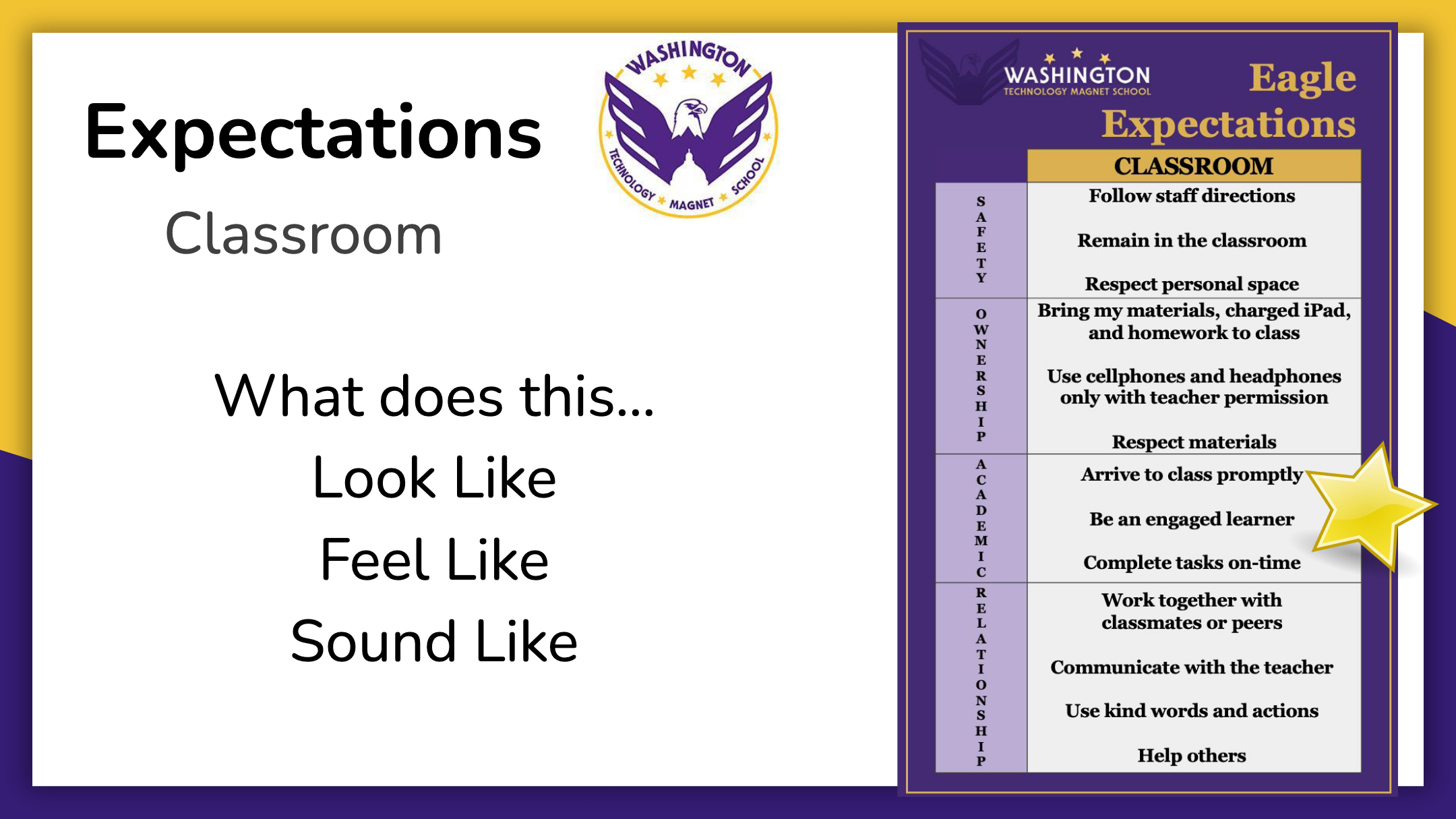 Expectations

Classroom

WASHINGTON TECHNOLOGY MAGNET SCHOOL

What does this...
Look Like
Feel Like
Sound Like

WASHINGTON
TECHNOLOGY MAGNET SCHOOL

Eagle Expectations

| | CLASSROOM |
|---|---|
| SAFETY | Follow staff directions<br>Remain in the classroom<br>Respect personal space |
| OWNERSHIP | Bring my materials, charged iPad, and homework to class<br>Use cellphones and headphones only with teacher permission<br>Respect materials |
| ACADEMIC | Arrive to class promptly<br>Be an engaged learner<br>Complete tasks on-time |
| RELATIONSHIP | Work together with classmates or peers<br>Communicate with the teacher<br>Use kind words and actions<br>Help others |